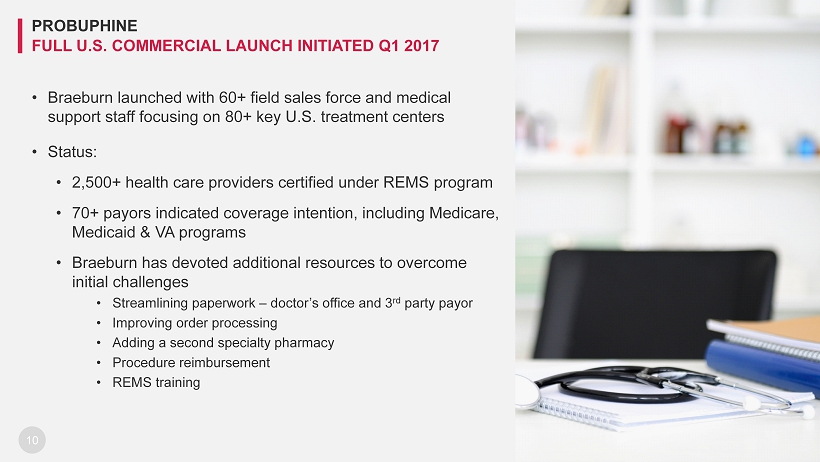 PROBUPHINE
FULL U.S. COMMERCIAL LAUNCH INITIATED Q1 2017

• Braeburn launched with 60+ field sales force and medical support staff focusing on 80+ key U.S. treatment centers

• Status:

• 2,500+ health care providers certified under REMS program

• 70+ payors indicated coverage intention, including Medicare, Medicaid & VA programs

• Braeburn has devoted additional resources to overcome initial challenges

• Streamlining paperwork – doctor's office and 3$^{rd}$ party payor
• Improving order processing
• Adding a second specialty pharmacy
• Procedure reimbursement
• REMS training

10